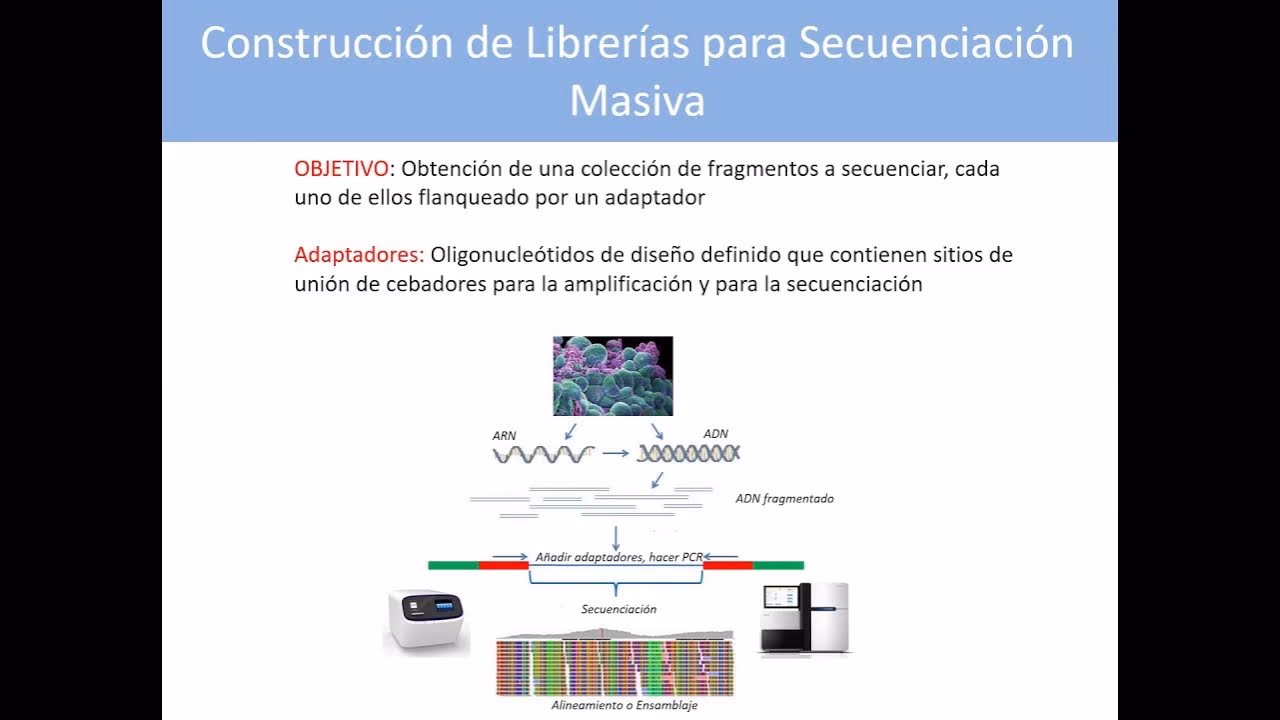 Construcción de Librerías para Secuenciación Masiva

OBJETIVO: Obtención de una colección de fragmentos a secuenciar, cada uno de ellos flanqueado por un adaptador

Adaptadores: Oligonucleótidos de diseño definido que contienen sitios de unión de cebadores para la amplificación y para la secuenciación

ARN

ADN

ADN fragmentado

Añadir adaptadores, hacer PCR

Secuenciación

Alineamiento o Ensamblaje